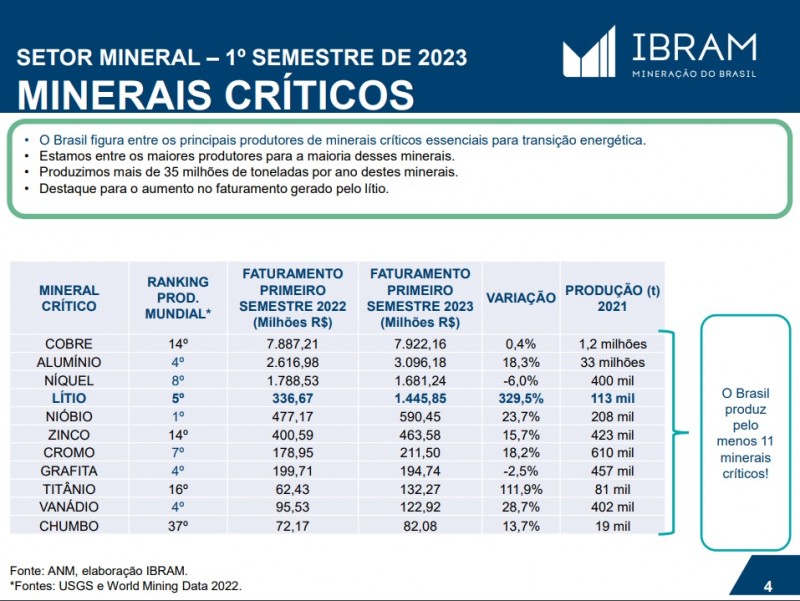 SETOR MINERAL – 1º SEMESTRE DE 2023
MINERAIS CRÍTICOS

IBRAM
MINERAÇÃO DO BRASIL

• O Brasil figura entre os principais produtores de minerais críticos essenciais para transição energética.
• Estamos entre os maiores produtores para a maioria desses minerais.
• Produzimos mais de 35 milhões de toneladas por ano destes minerais.
• Destaque para o aumento no faturamento gerado pelo lítio.

| MINERAL CRÍTICO | RANKING PROD. MUNDIAL* | FATURAMENTO PRIMEIRO SEMESTRE 2022 (Milhões R$) | FATURAMENTO PRIMEIRO SEMESTRE 2023 (Milhões R$) | VARIAÇÃO | PRODUÇÃO (t) 2021 |
|---|---|---|---|---|---|
| COBRE | 14º | 7.887,21 | 7.922,16 | 0,4% | 1,2 milhões |
| ALUMÍNIO | 4º | 2.616,98 | 3.096,18 | 18,3% | 33 milhões |
| NÍQUEL | 8º | 1.788,53 | 1.681,24 | -6,0% | 400 mil |
| LÍTIO | 5º | 336,67 | 1.445,85 | 329,5% | 113 mil |
| NIÓBIO | 1º | 477,17 | 590,45 | 23,7% | 208 mil |
| ZINCO | 14º | 400,59 | 463,58 | 15,7% | 423 mil |
| CROMO | 7º | 178,95 | 211,50 | 18,2% | 610 mil |
| GRAFITA | 4º | 199,71 | 194,74 | -2,5% | 457 mil |
| TITÂNIO | 16º | 62,43 | 132,27 | 111,9% | 81 mil |
| VANÁDIO | 4º | 95,53 | 122,92 | 28,7% | 402 mil |
| CHUMBO | 37º | 72,17 | 82,08 | 13,7% | 19 mil |

O Brasil produz pelo menos 11 minerais críticos!

Fonte: ANM, elaboração IBRAM.
*Fontes: USGS e World Mining Data 2022.

4